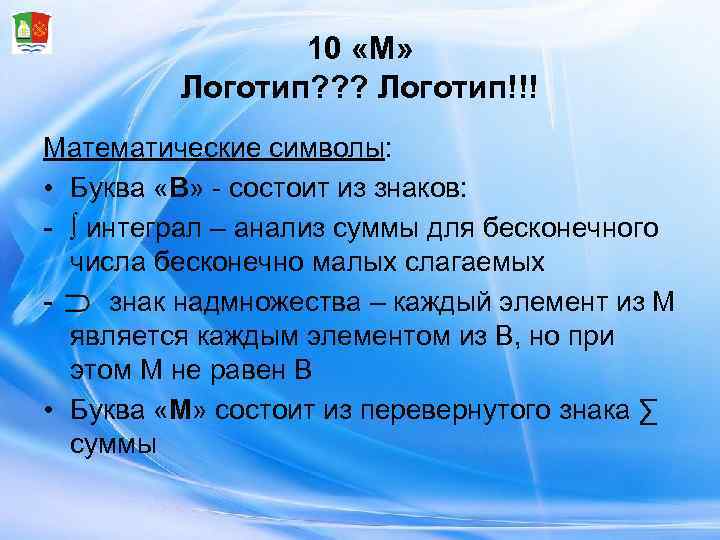 10 «М»
Логотип??? Логотип!!!

Математические символы:

• Буква «В» - состоит из знаков:

- $\int$ интеграл – анализ суммы для бесконечного числа бесконечно малых слагаемых

- $\supset$ знак надмножества – каждый элемент из М является каждым элементом из В, но при этом М не равен В

• Буква «М» состоит из перевернутого знака $\sum$ суммы